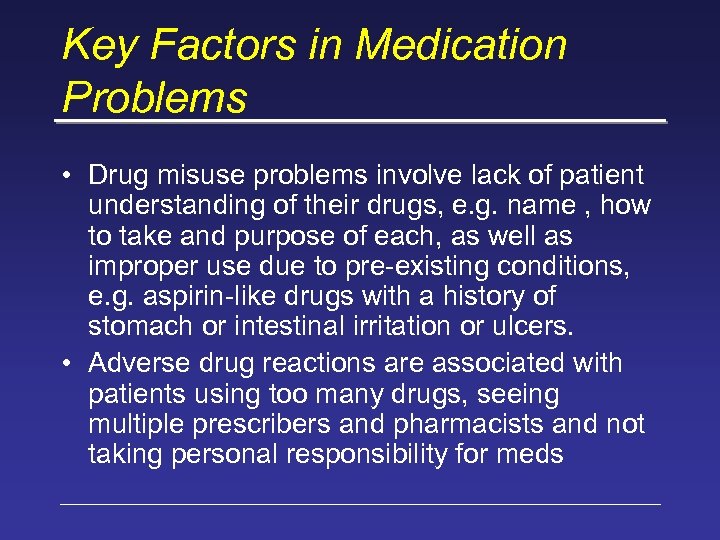 Key Factors in Medication Problems

• Drug misuse problems involve lack of patient understanding of their drugs, e.g. name , how to take and purpose of each, as well as improper use due to pre-existing conditions, e.g. aspirin-like drugs with a history of stomach or intestinal irritation or ulcers.

• Adverse drug reactions are associated with patients using too many drugs, seeing multiple prescribers and pharmacists and not taking personal responsibility for meds